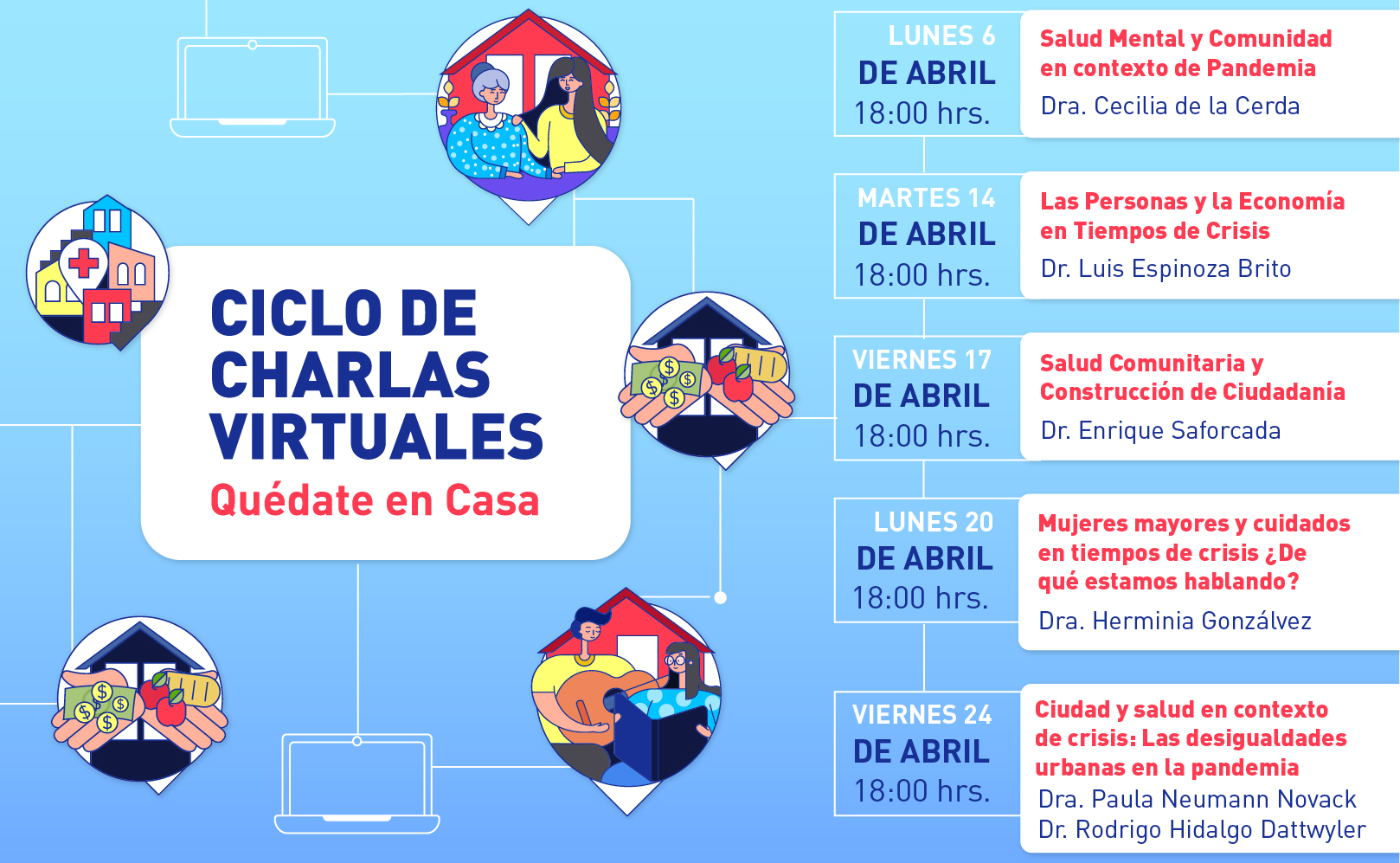 CICLO DE CHARLAS VIRTUALES
Quédate en Casa

LUNES 6
DE ABRIL
18:00 hrs.

Salud Mental y Comunidad en contexto de Pandemia
Dra. Cecilia de la Cerda

MARTES 14
DE ABRIL
18:00 hrs.

Las Personas y la Economía en Tiempos de Crisis
Dr. Luis Espinoza Brito

VIERNES 17
DE ABRIL
18:00 hrs.

Salud Comunitaria y Construcción de Ciudadanía
Dr. Enrique Saforcada

LUNES 20
DE ABRIL
18:00 hrs.

Mujeres mayores y cuidados en tiempos de crisis ¿De qué estamos hablando?
Dra. Herminia Gonzálvez

VIERNES 24
DE ABRIL
18:00 hrs.

Ciudad y salud en contexto de crisis: Las desigualdades urbanas en la pandemia
Dra. Paula Neumann Novack
Dr. Rodrigo Hidalgo Dattwyler